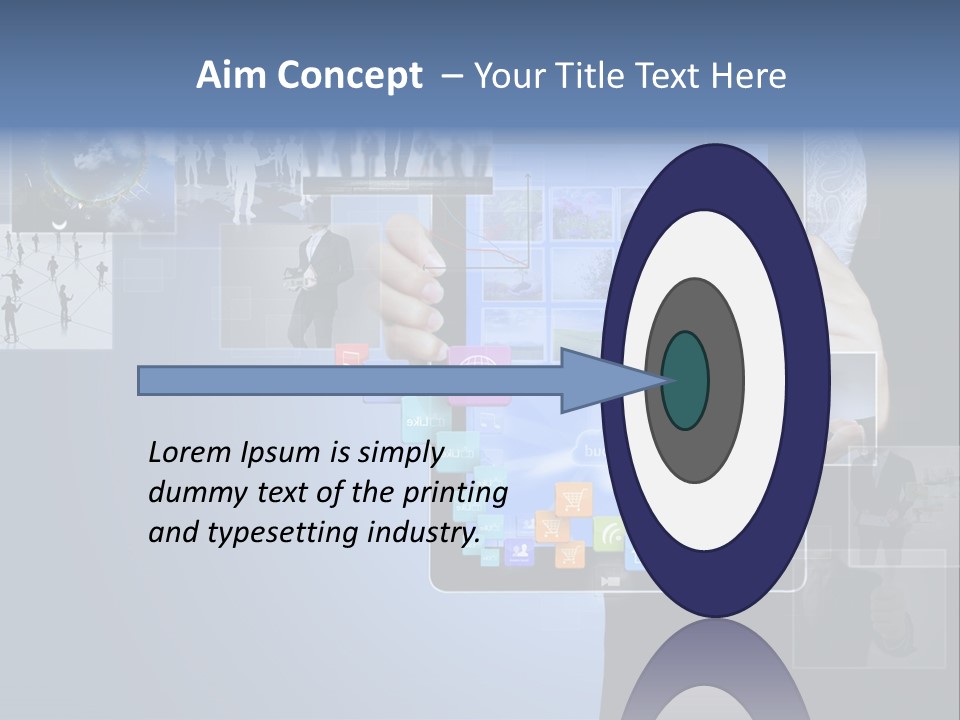 Aim Concept – Your Title Text Here

Lorem Ipsum is simply dummy text of the printing and typesetting industry.